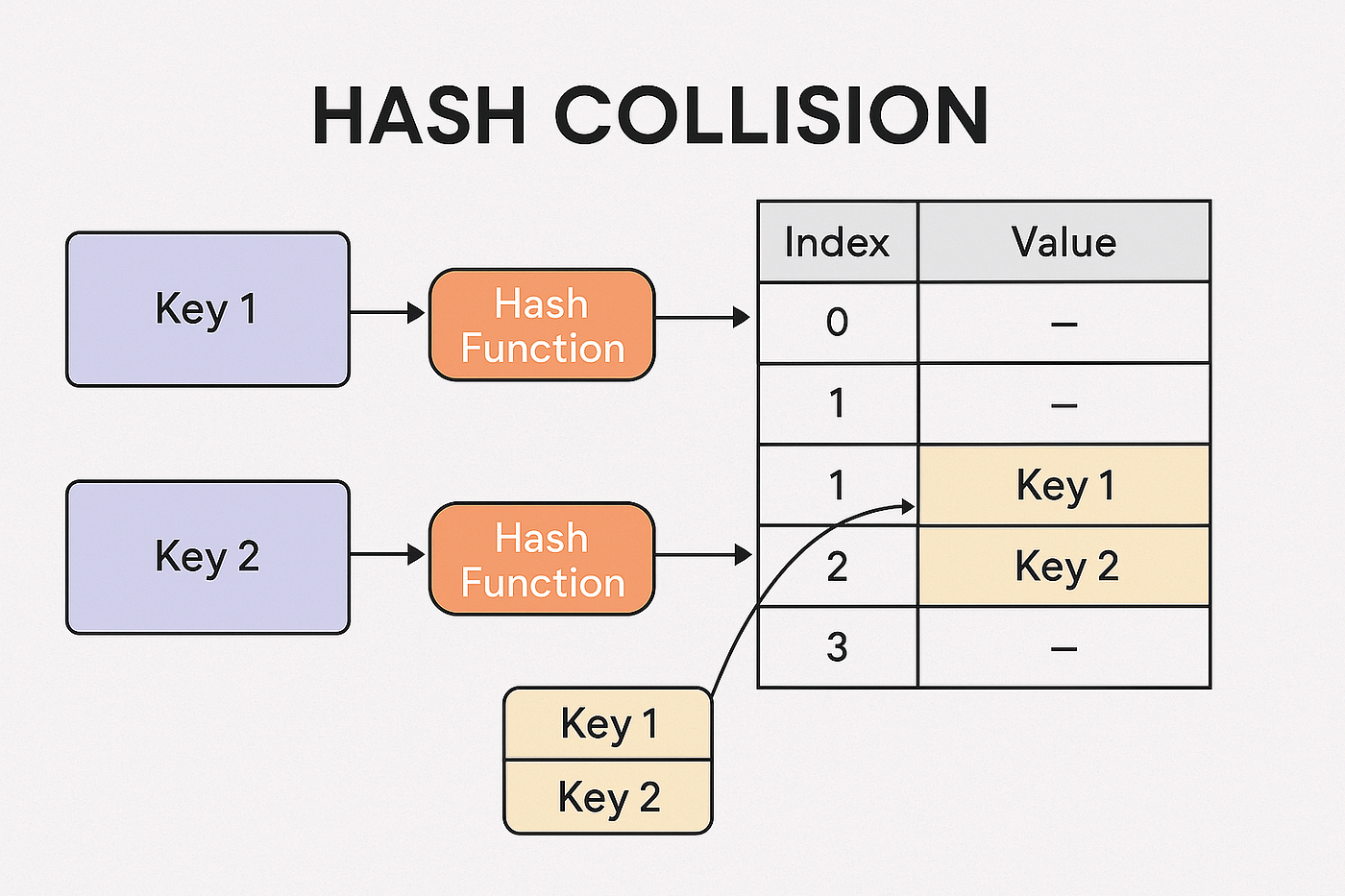 HASH COLLISION

Key 1

Hash Function

Key 2

Hash Function

| Index | Value |
|---|---|
| 0 | – |
| 1 | – |
| 1 | Key 1 |
| 2 | Key 2 |
| 3 | – |

Key 1
Key 2